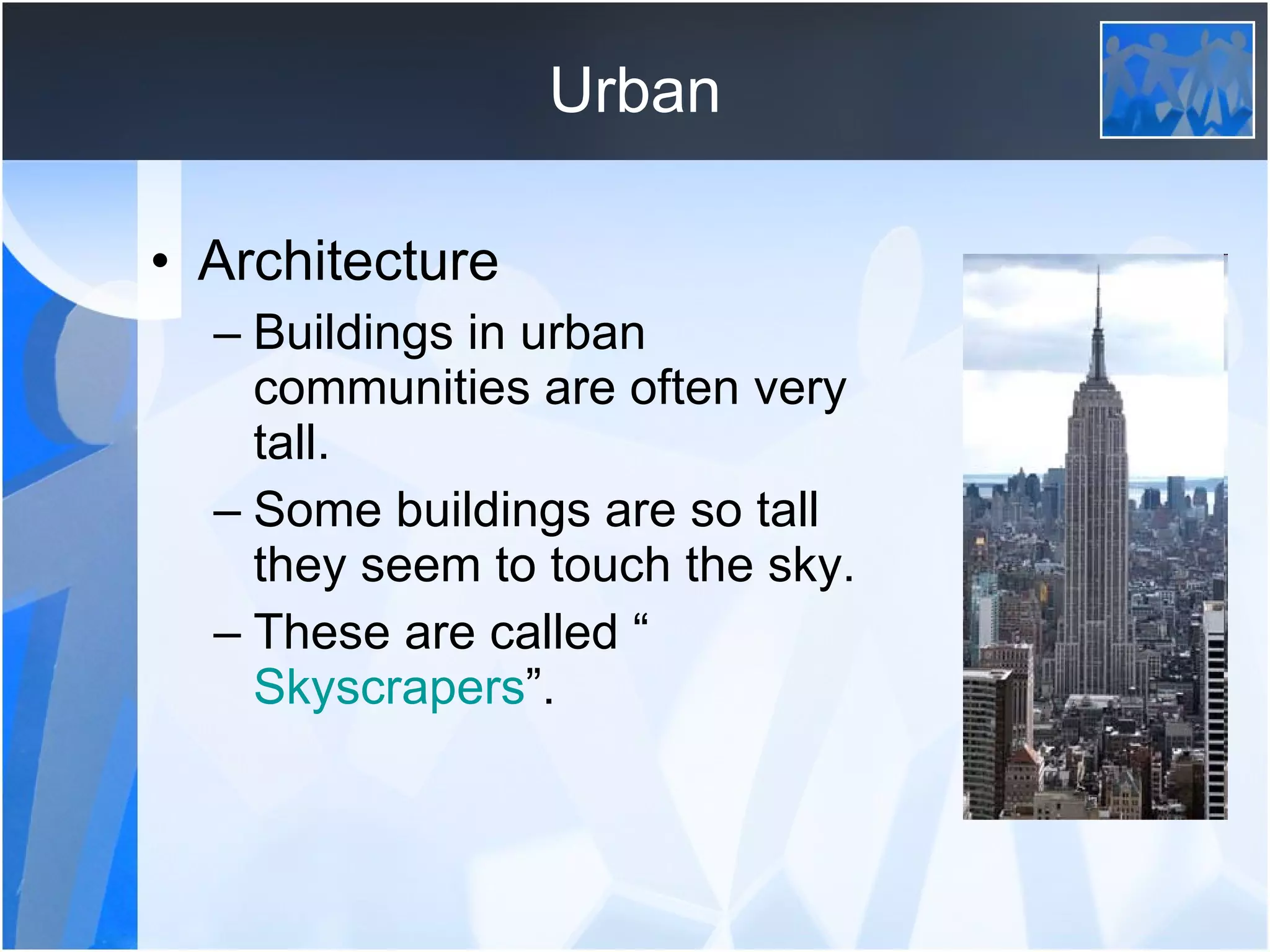 Urban

• Architecture

– Buildings in urban communities are often very tall.

– Some buildings are so tall they seem to touch the sky.

– These are called “ Skyscrapers”.